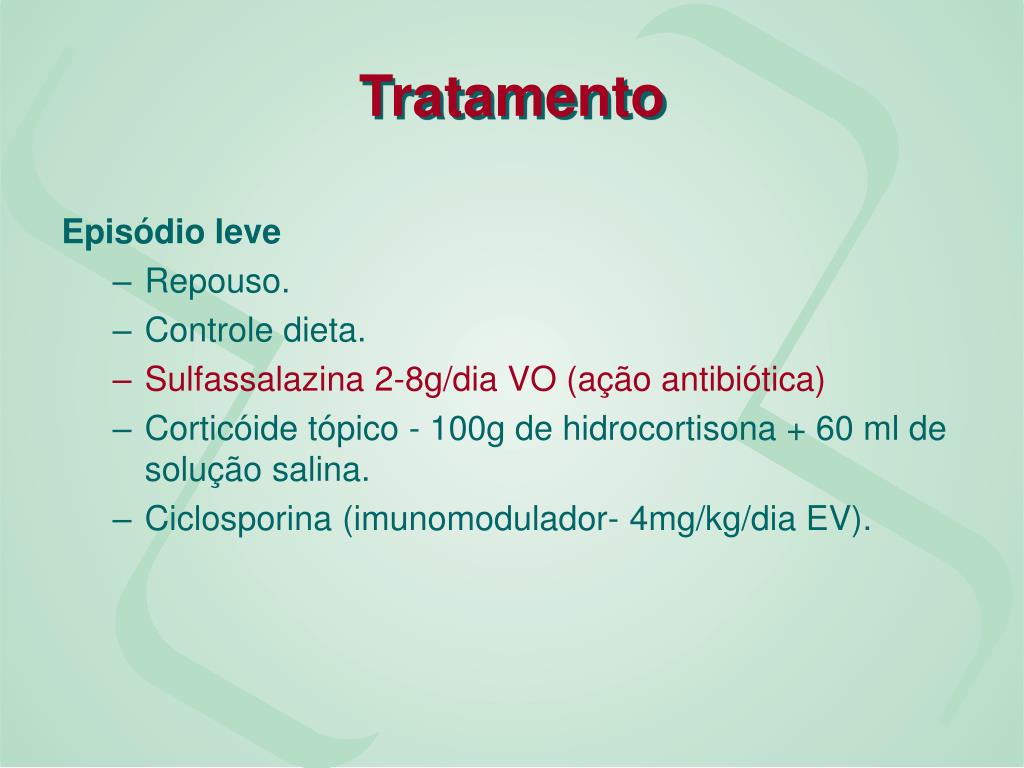 Tratamento

Episódio leve

– Repouso.
– Controle dieta.
– Sulfassalazina 2-8g/dia VO (ação antibiótica)
– Corticóide tópico - 100g de hidrocortisona + 60 ml de solução salina.
– Ciclosporina (imunomodulador- 4mg/kg/dia EV).